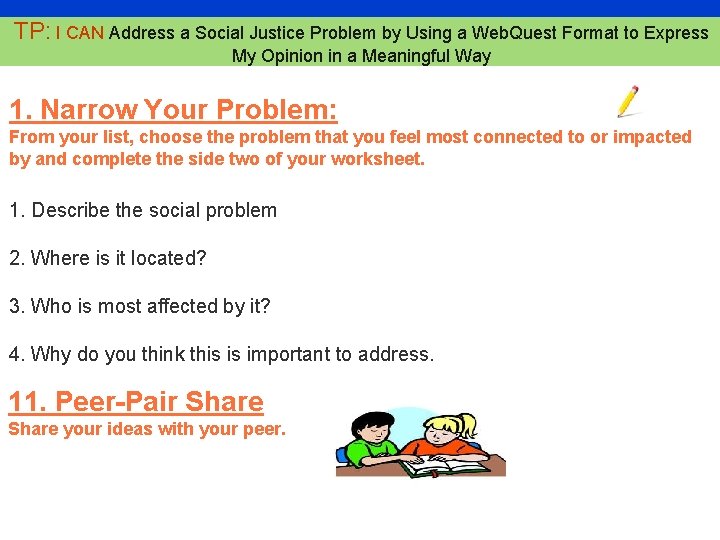 TP: I CAN Address a Social Justice Problem by Using a WebQuest Format to Express My Opinion in a Meaningful Way

1. Narrow Your Problem:
From your list, choose the problem that you feel most connected to or impacted by and complete the side two of your worksheet.

1. Describe the social problem

2. Where is it located?

3. Who is most affected by it?

4. Why do you think this is important to address.

11. Peer-Pair Share
Share your ideas with your peer.